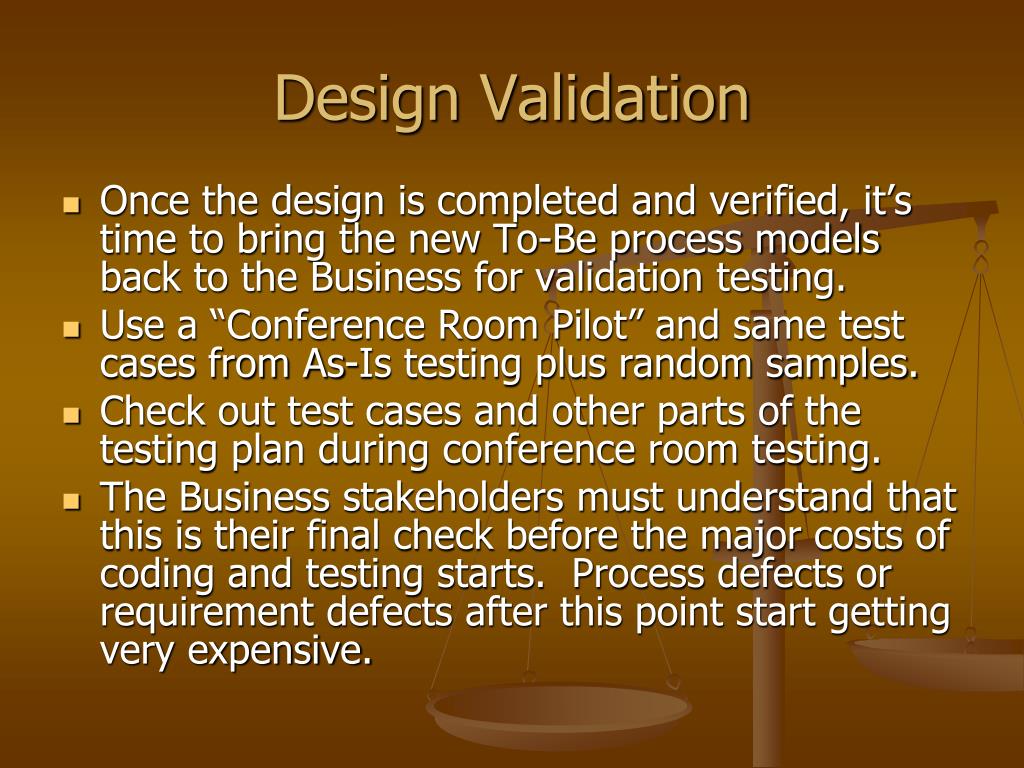 Design Validation

- Once the design is completed and verified, it’s time to bring the new To-Be process models back to the Business for validation testing.
- Use a “Conference Room Pilot” and same test cases from As-Is testing plus random samples.
- Check out test cases and other parts of the testing plan during conference room testing.
- The Business stakeholders must understand that this is their final check before the major costs of coding and testing starts. Process defects or requirement defects after this point start getting very expensive.